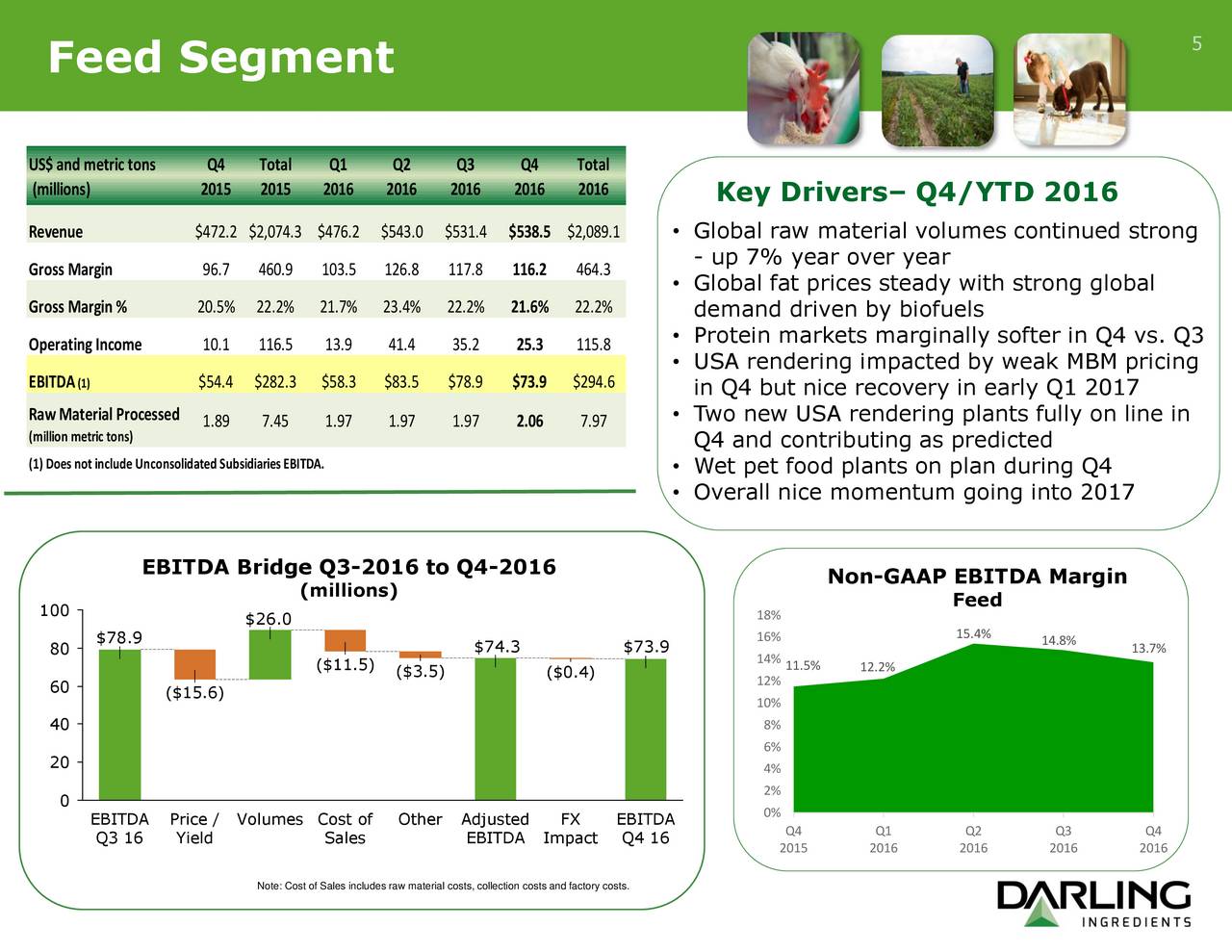 Feed Segment

5

| US$ and metric tons (millions) | Q4 2015 | Total 2015 | Q1 2016 | Q2 2016 | Q3 2016 | Q4 2016 | Total 2016 |
|---|---|---|---|---|---|---|---|
| Revenue | $472.2 | $2,074.3 | $476.2 | $543.0 | $531.4 | $538.5 | $2,089.1 |
| Gross Margin | 96.7 | 460.9 | 103.5 | 126.8 | 117.8 | 116.2 | 464.3 |
| Gross Margin % | 20.5% | 22.2% | 21.7% | 23.4% | 22.2% | 21.6% | 22.2% |
| Operating Income | 10.1 | 116.5 | 13.9 | 41.4 | 35.2 | 25.3 | 115.8 |
| EBITDA (1) | $54.4 | $282.3 | $58.3 | $83.5 | $78.9 | $73.9 | $294.6 |
| Raw Material Processed (million metric tons) | 1.89 | 7.45 | 1.97 | 1.97 | 1.97 | 2.06 | 7.97 |

(1) Does not include Unconsolidated Subsidiaries EBITDA.

Key Drivers– Q4/YTD 2016

• Global raw material volumes continued strong - up 7% year over year
• Global fat prices steady with strong global demand driven by biofuels
• Protein markets marginally softer in Q4 vs. Q3
• USA rendering impacted by weak MBM pricing in Q4 but nice recovery in early Q1 2017
• Two new USA rendering plants fully on line in Q4 and contributing as predicted
• Wet pet food plants on plan during Q4
• Overall nice momentum going into 2017

EBITDA Bridge Q3-2016 to Q4-2016
(millions)

100
80
60
40
20
0

$78.9
($15.6)
$26.0
($11.5)
($3.5)
$74.3
($0.4)
$73.9

EBITDA Q3 16
Price / Yield
Volumes
Cost of Sales
Other
Adjusted EBITDA
FX Impact
EBITDA Q4 16

Note: Cost of Sales includes raw material costs, collection costs and factory costs.

Non-GAAP EBITDA Margin
Feed

18%
16%
14%
12%
10%
8%
6%
4%
2%
0%

11.5%
12.2%
15.4%
14.8%
13.7%

Q4 2015
Q1 2016
Q2 2016
Q3 2016
Q4 2016

DARLING
INGREDIENTS